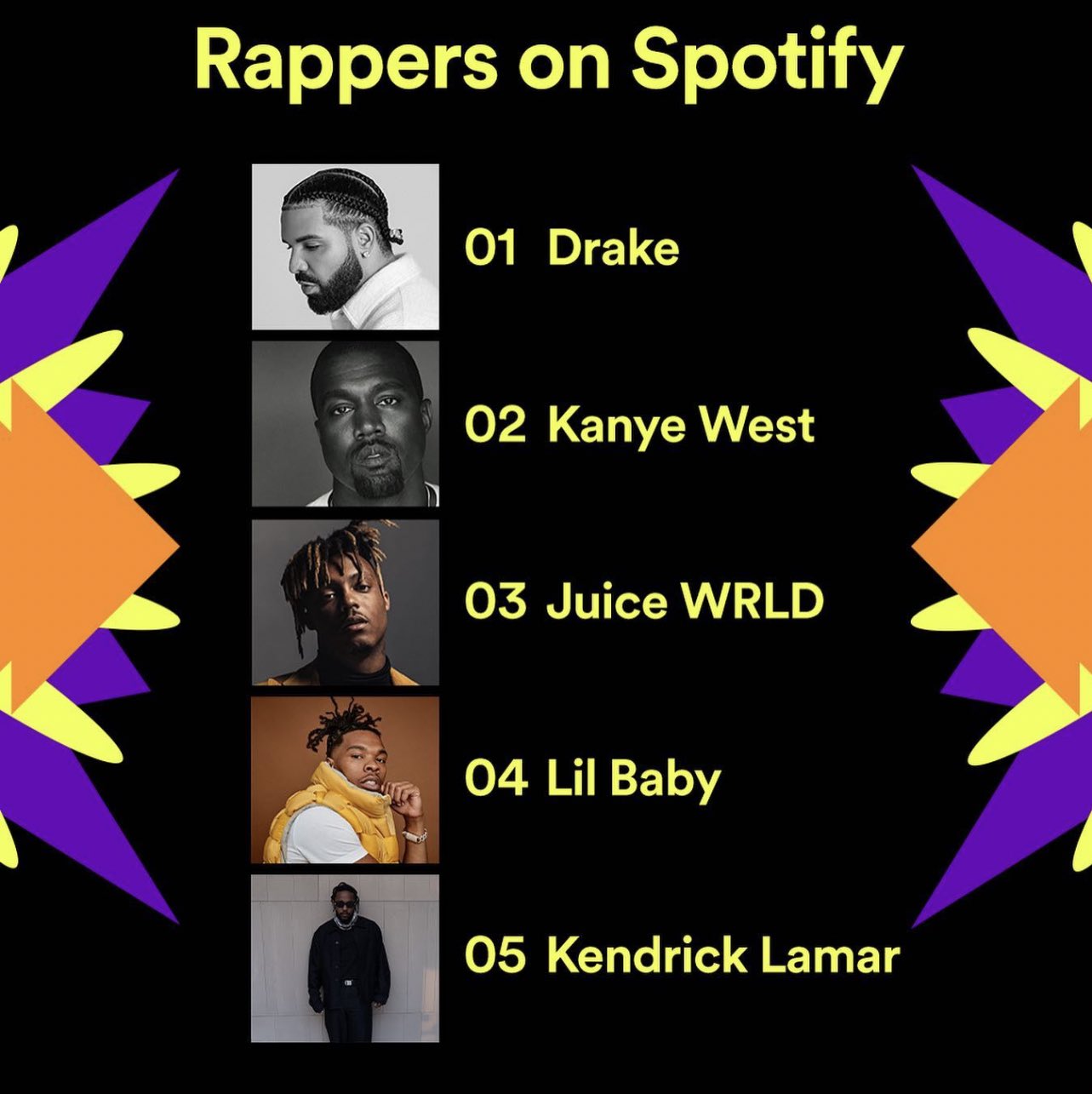 Rappers on Spotify

01 Drake

02 Kanye West

03 Juice WRLD

04 Lil Baby

05 Kendrick Lamar